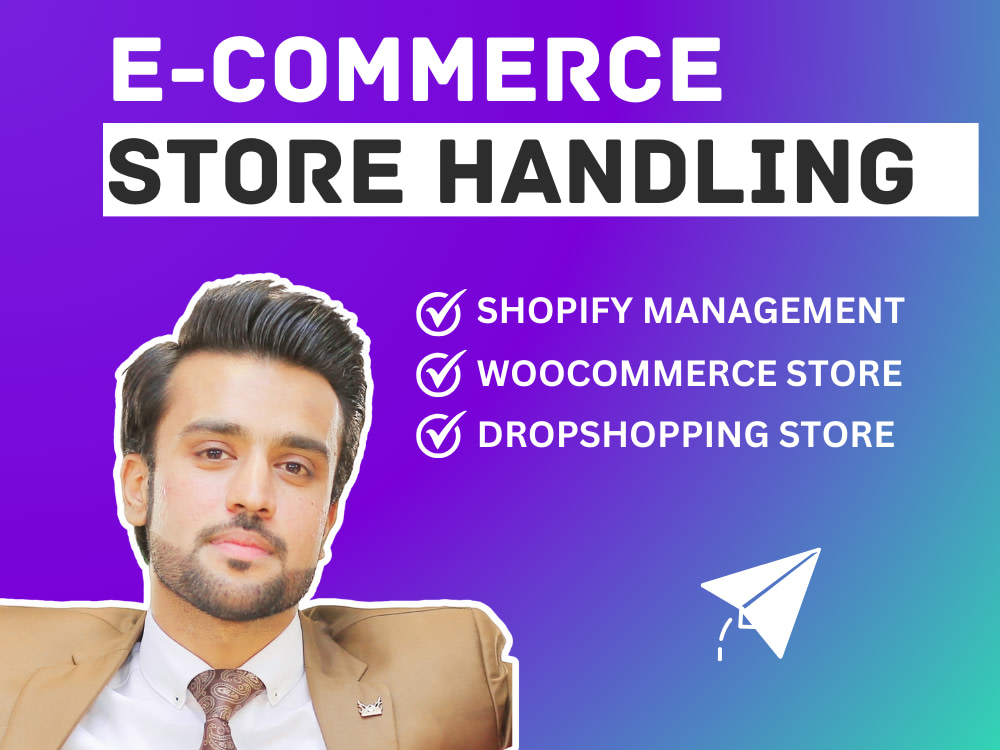 E-COMMERCE
STORE HANDLING

✓ SHOPIFY MANAGEMENT
✓ WOOCOMMERCE STORE
✓ DROPSHOPPING STORE